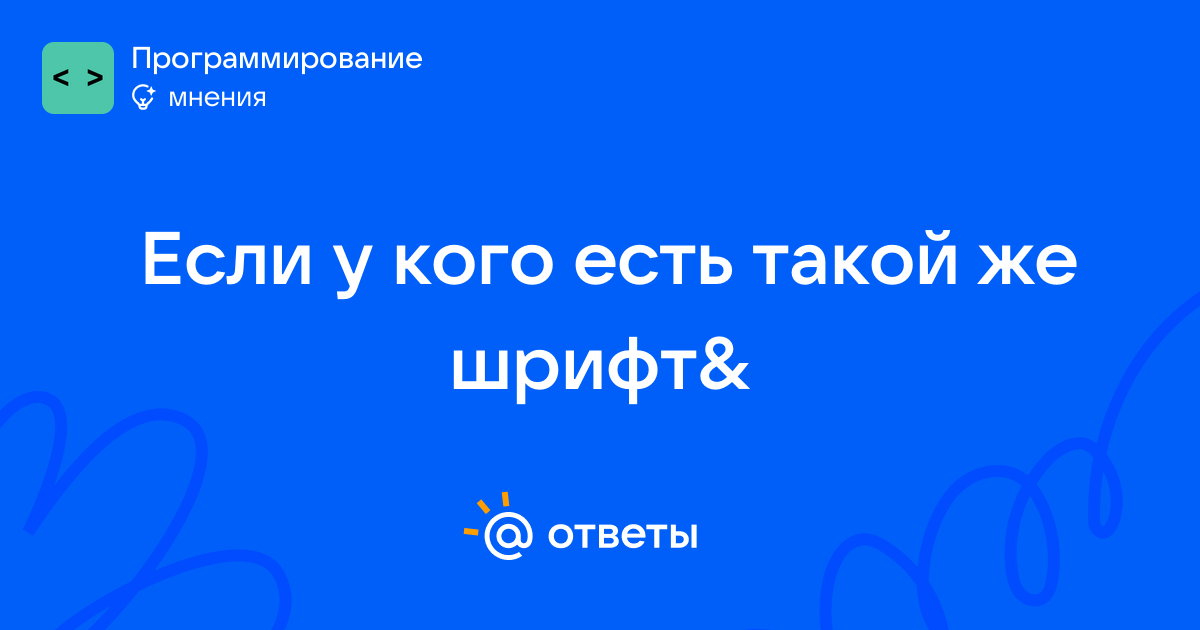 < >
Программирование
мнения

Если у кого есть такой же шрифт&

@ ответы